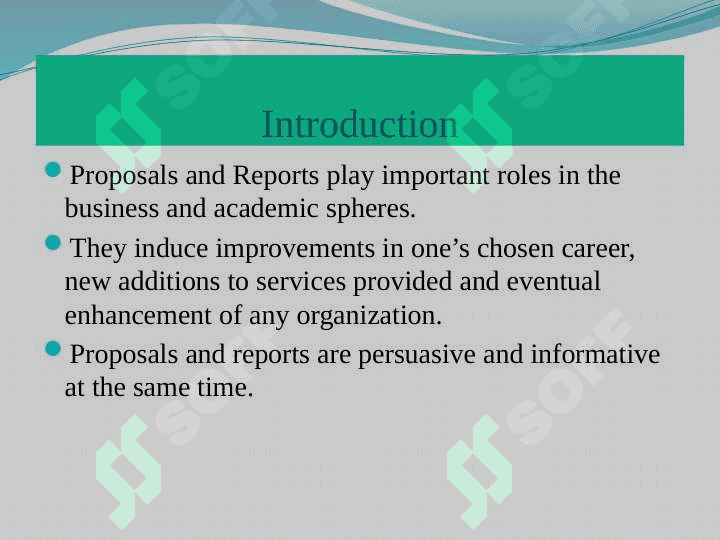 Introduction

• Proposals and Reports play important roles in the business and academic spheres.

• They induce improvements in one's chosen career, new additions to services provided and eventual enhancement of any organization.

• Proposals and reports are persuasive and informative at the same time.

SOFF